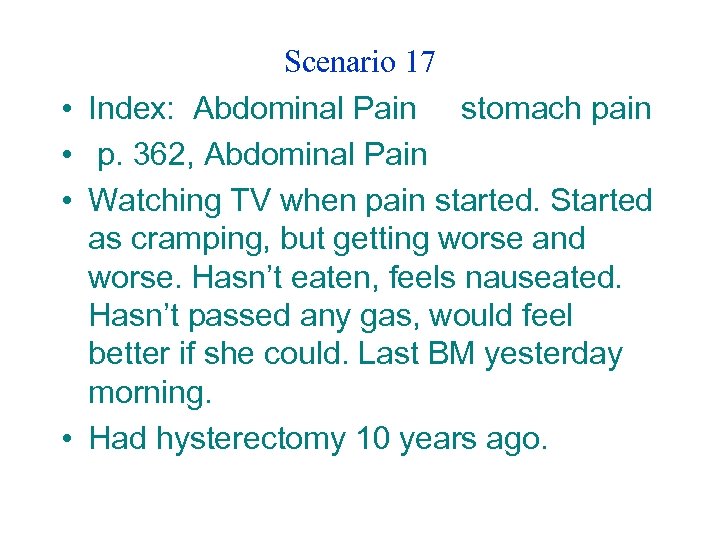 Scenario 17

• Index: Abdominal Pain stomach pain
• p. 362, Abdominal Pain
• Watching TV when pain started. Started as cramping, but getting worse and worse. Hasn't eaten, feels nauseated. Hasn't passed any gas, would feel better if she could. Last BM yesterday morning.
• Had hysterectomy 10 years ago.